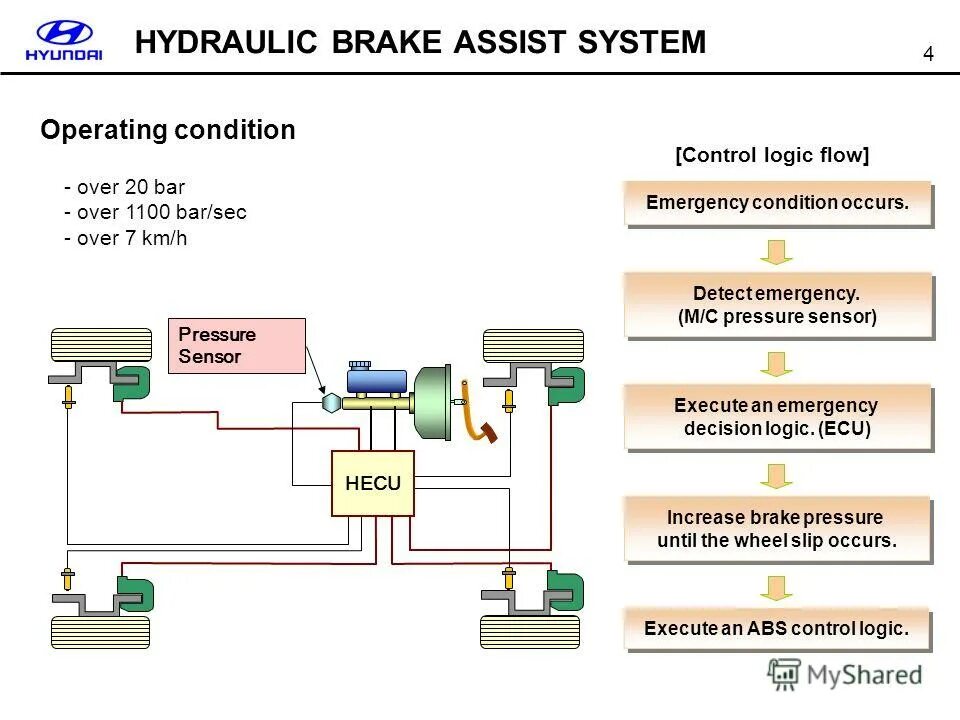 HYUNDAI

HYDRAULIC BRAKE ASSIST SYSTEM

4

Operating condition

- over 20 bar
- over 1100 bar/sec
- over 7 km/h

Pressure Sensor

HECU

[Control logic flow]

Emergency condition occurs.

Detect emergency. (M/C pressure sensor)

Execute an emergency decision logic. (ECU)

Increase brake pressure until the wheel slip occurs.

Execute an ABS control logic.

MyShared